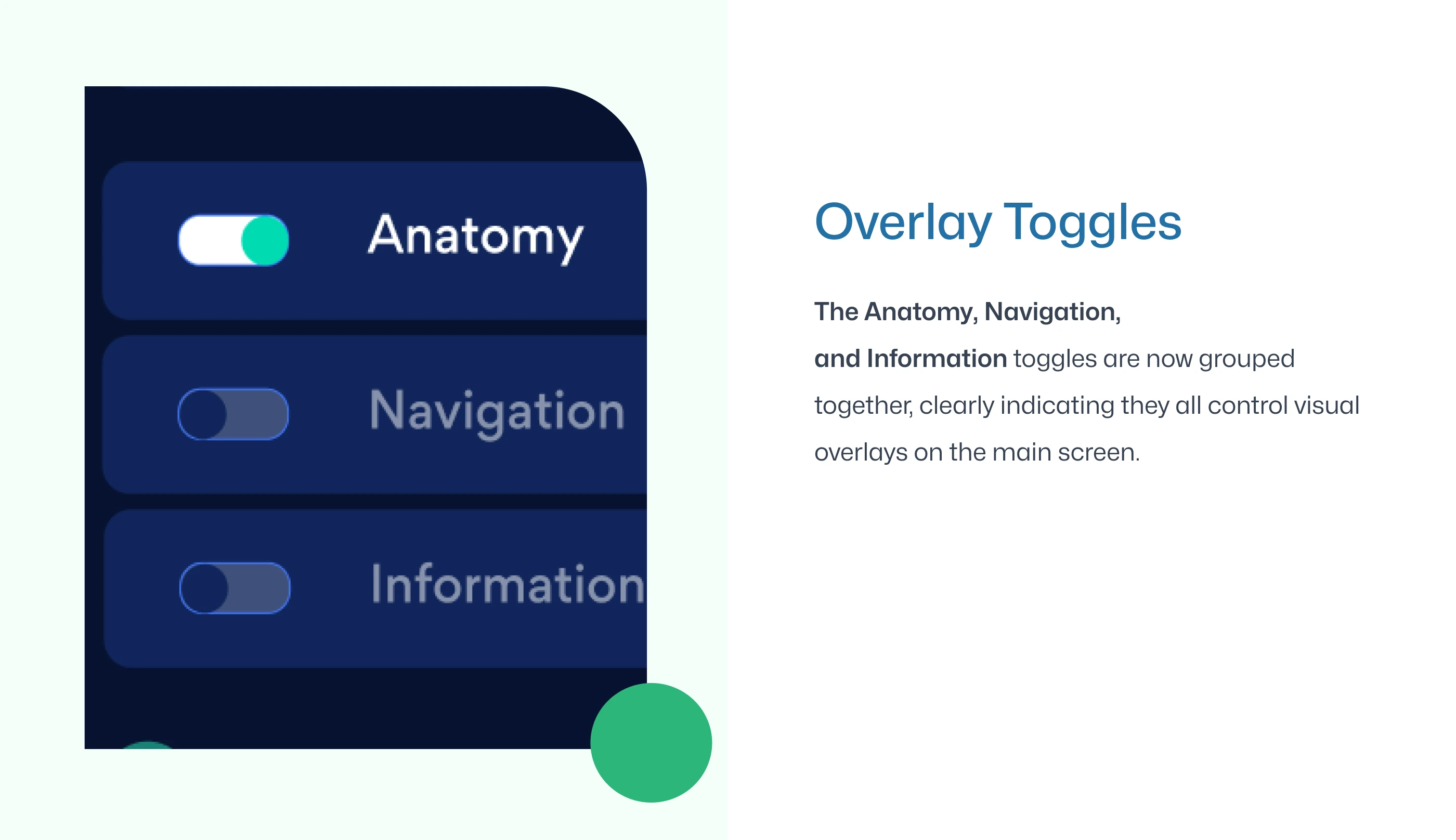 Anatomy

Navigation

Information

Overlay Toggles

The Anatomy, Navigation, and Information toggles are now grouped together, clearly indicating they all control visual overlays on the main screen.